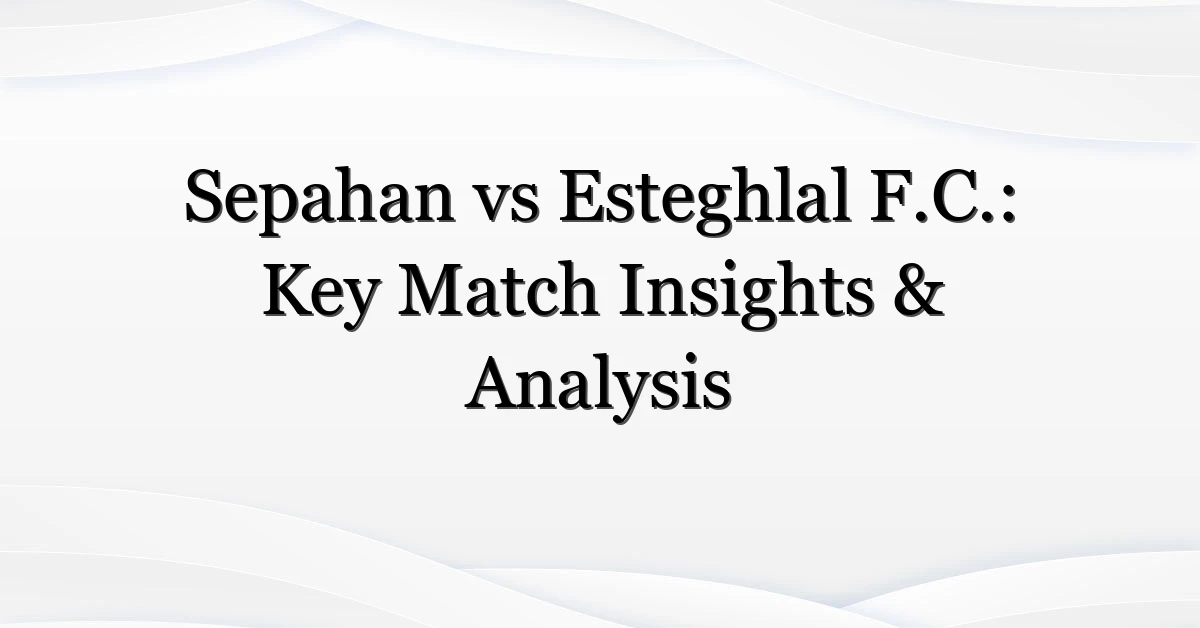 Sepahan vs Esteghlal F.C.: Key Match Insights & Analysis